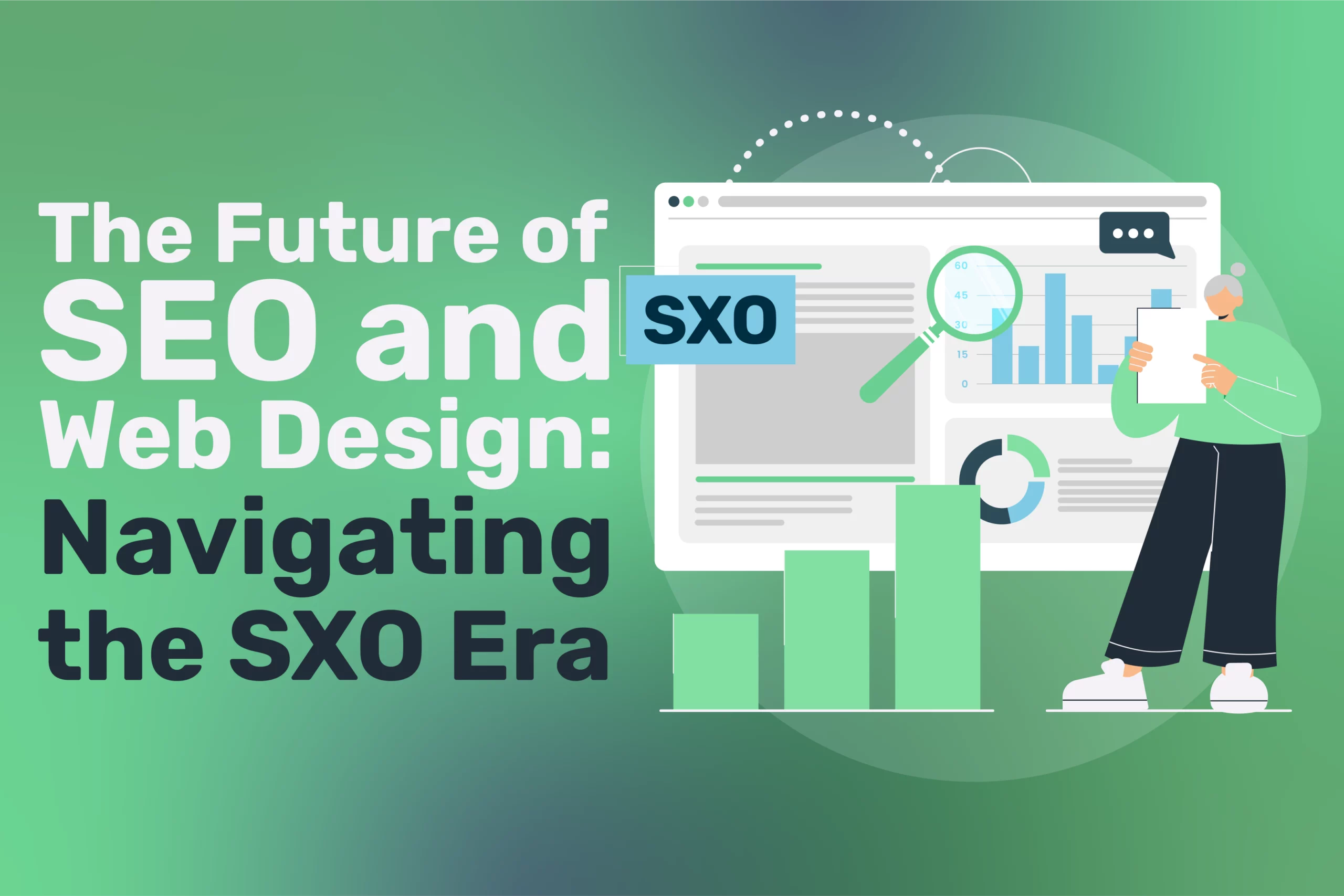 The Future of SEO and Web Design: Navigating the SXO Era

SXO

60
45
30
15
0